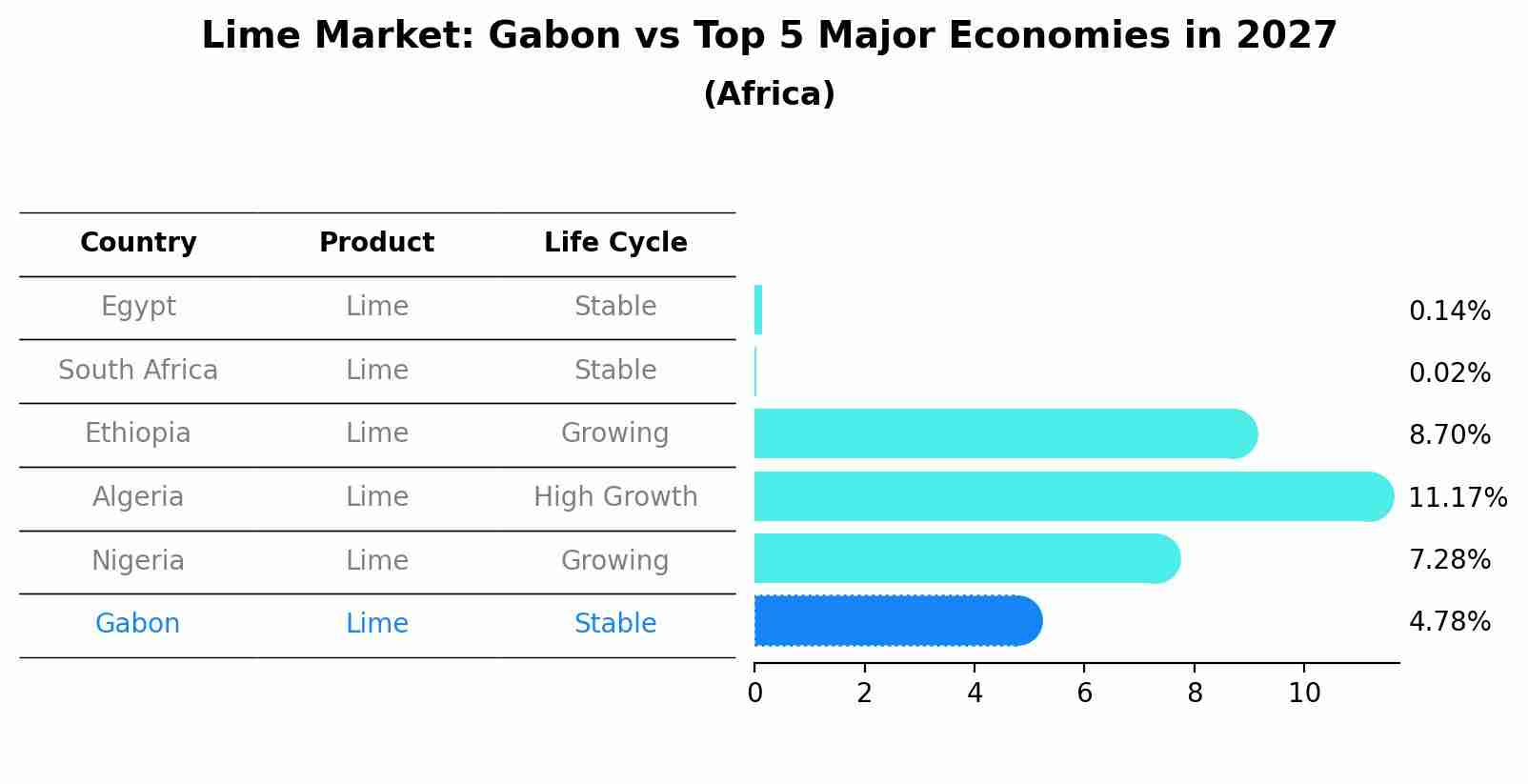 Lime Market: Gabon vs Top 5 Major Economies in 2027
(Africa)

| Country | Product | Life Cycle |
|---|---|---|
| Egypt | Lime | Stable |
| South Africa | Lime | Stable |
| Ethiopia | Lime | Growing |
| Algeria | Lime | High Growth |
| Nigeria | Lime | Growing |
| Gabon | Lime | Stable |

0.14%
0.02%
8.70%
11.17%
7.28%
4.78%

0 2 4 6 8 10